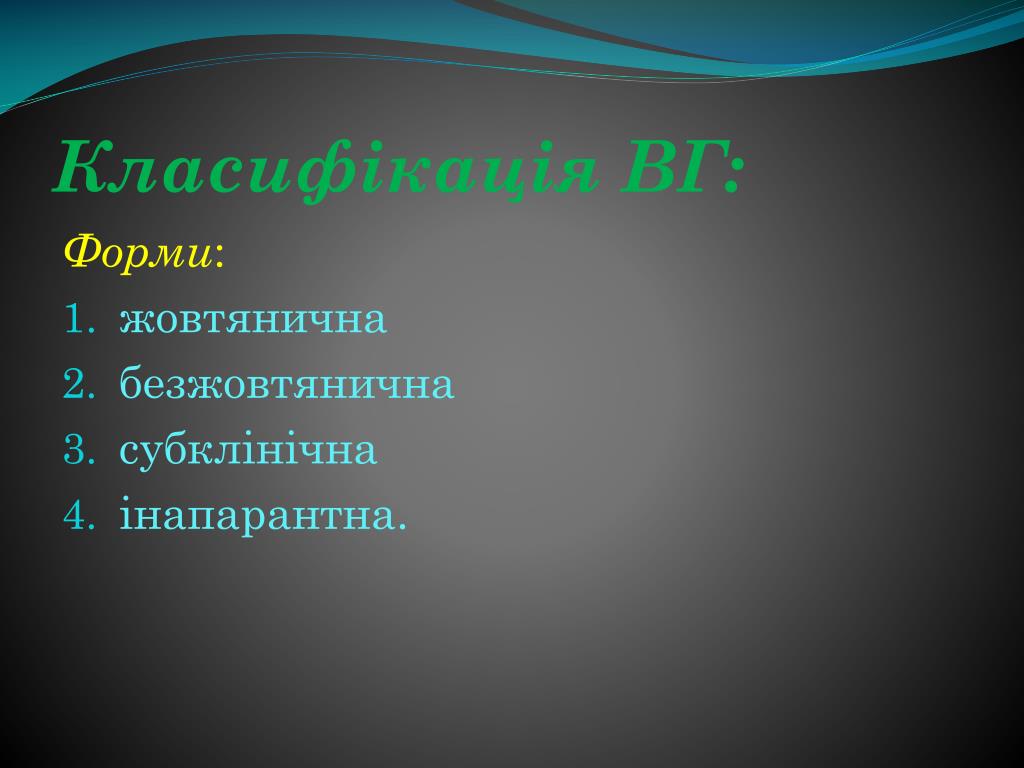 Класифікація ВГ:

Форми:

1. жовтянична
2. безжовтянична
3. субклінічна
4. інапарантна.